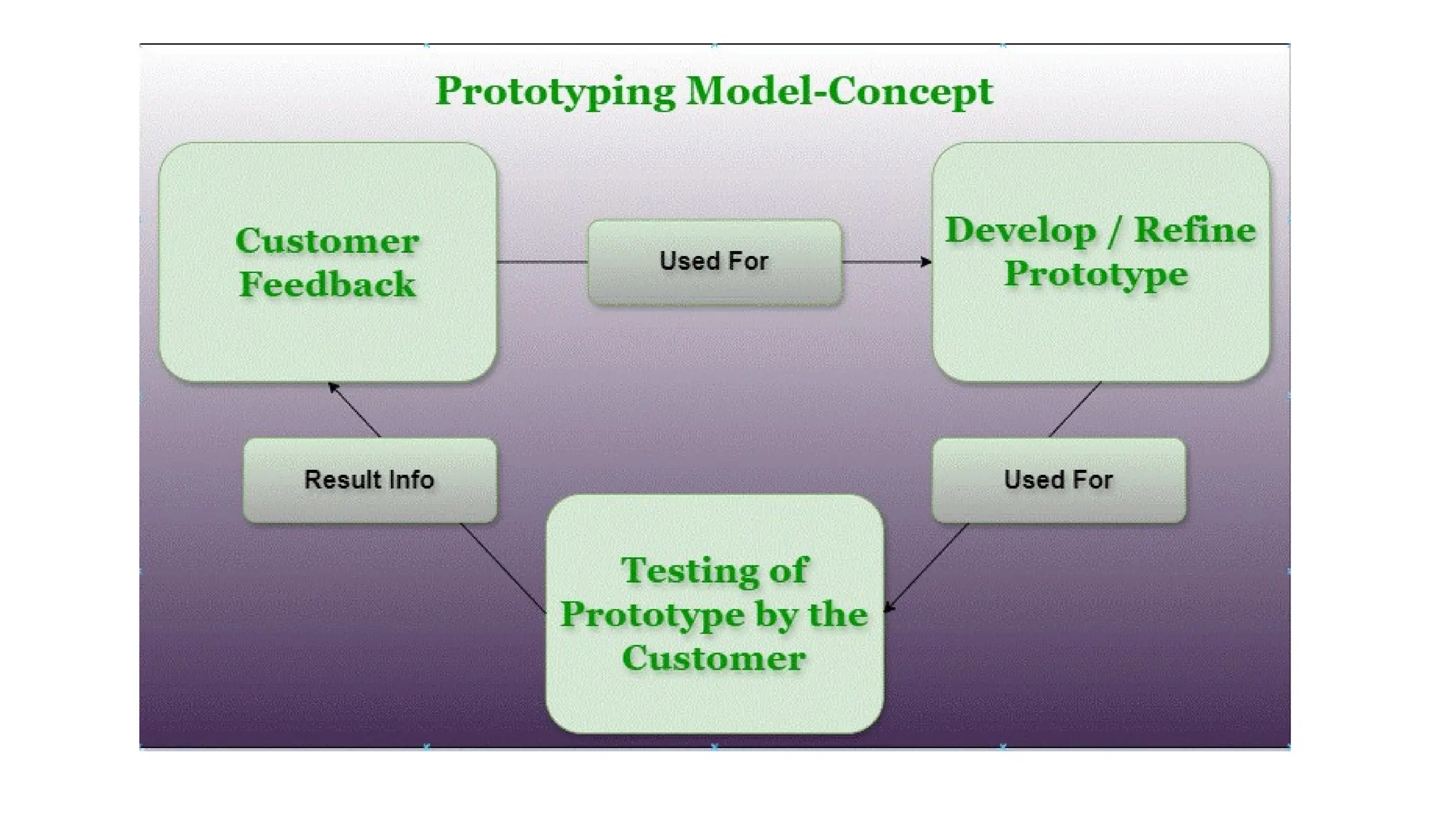 Prototyping Model-Concept

Customer Feedback

Used For

Develop / Refine Prototype

Result Info

Used For

Testing of Prototype by the Customer